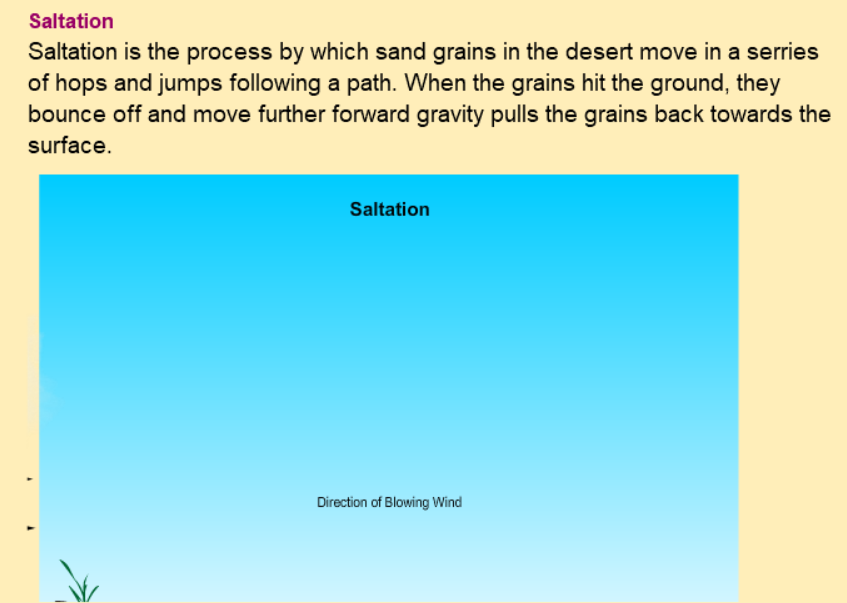 Saltation

Saltation is the process by which sand grains in the desert move in a serries of hops and jumps following a path. When the grains hit the ground, they bounce off and move further forward gravity pulls the grains back towards the surface.

Saltation

Direction of Blowing Wind